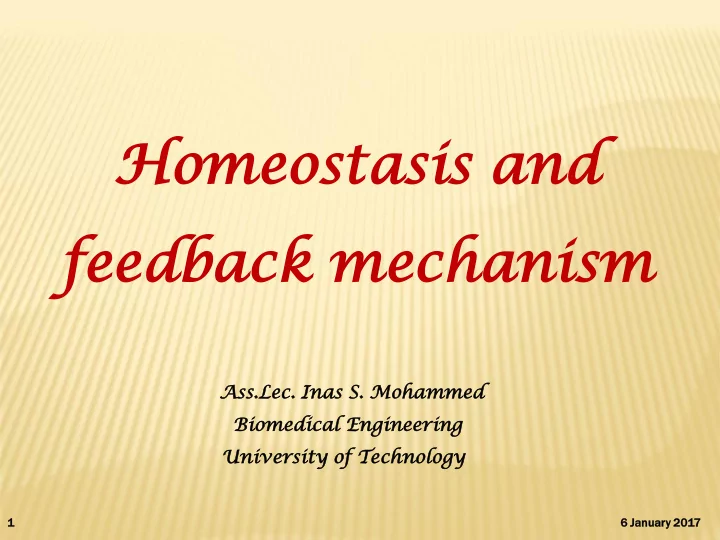 Homeostasis and feedback mechanism

Ass.Lec. Inas S. Mohammed
Biomedical Engineering
University of Technology

1

6 January 2017